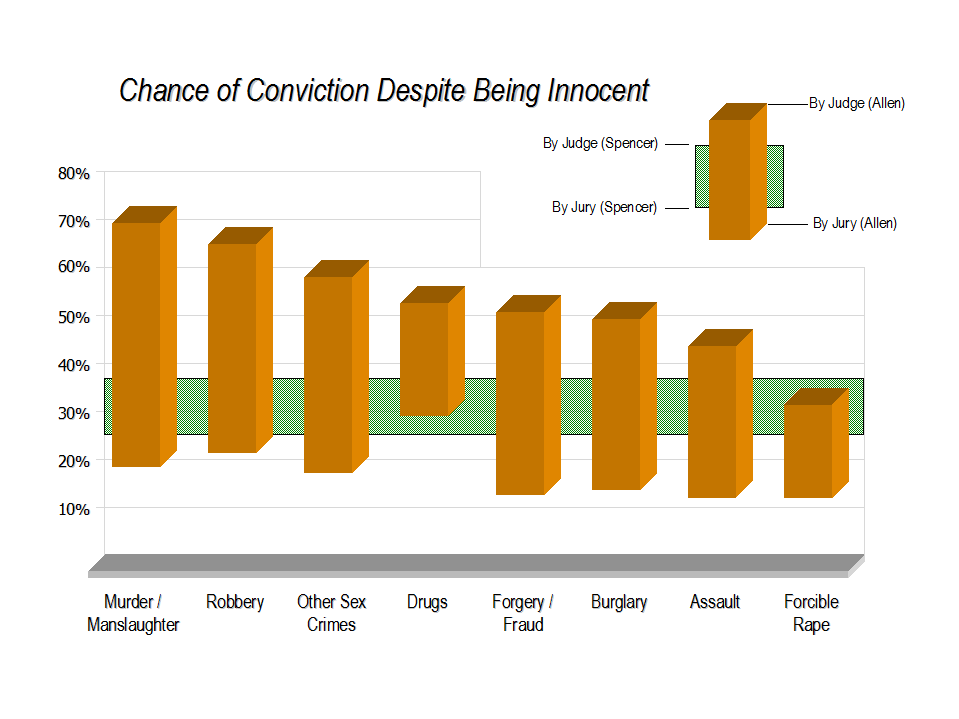 Chance of Conviction Despite Being Innocent

By Judge (Allen)
By Judge (Spencer)
By Jury (Spencer)
By Jury (Allen)

80%
70%
60%
50%
40%
30%
20%
10%

Murder / Manslaughter
Robbery
Other Sex Crimes
Drugs
Forgery / Fraud
Burglary
Assault
Forcible Rape